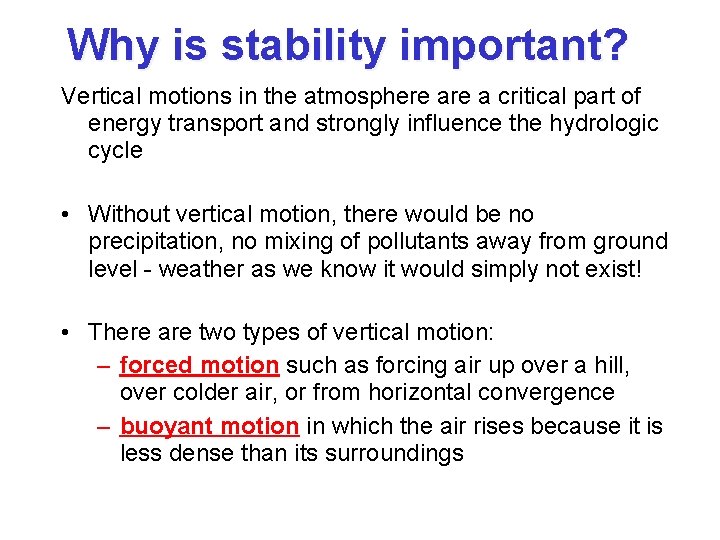 Why is stability important?

Vertical motions in the atmosphere are a critical part of energy transport and strongly influence the hydrologic cycle

• Without vertical motion, there would be no precipitation, no mixing of pollutants away from ground level - weather as we know it would simply not exist!

• There are two types of vertical motion:
– forced motion such as forcing air up over a hill, over colder air, or from horizontal convergence
– buoyant motion in which the air rises because it is less dense than its surroundings